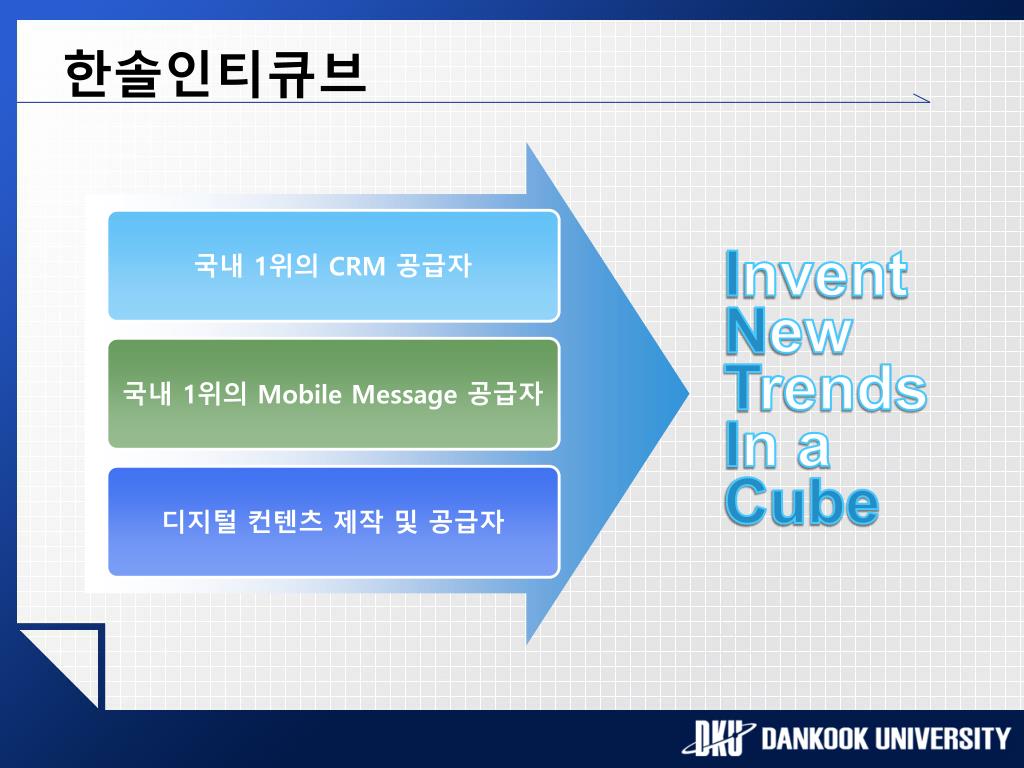 한솔인티큐브

국내 1위의 CRM 공급자

국내 1위의 Mobile Message 공급자

디지털 컨텐츠 제작 및 공급자

Invent
New
Trends
In a
Cube

DKU DANKOOK UNIVERSITY